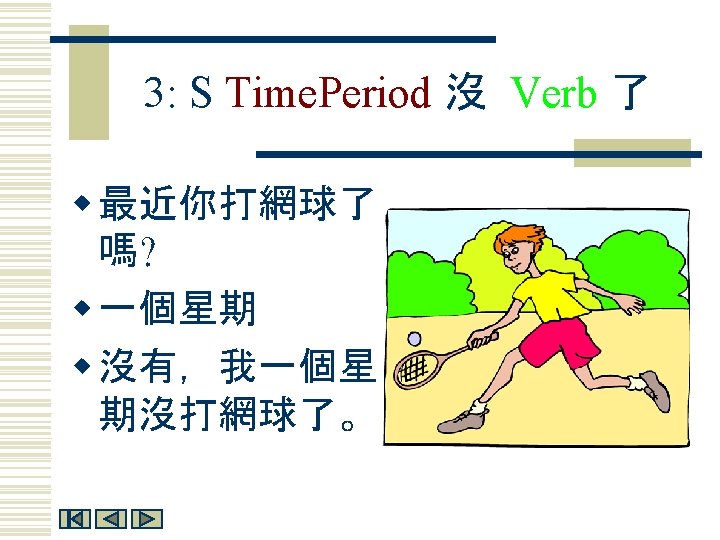 3: S TimePeriod 沒 Verb 了

◆ 最近你打網球了嗎?
◆ 一個星期
◆ 沒有，我一個星期沒打網球了。